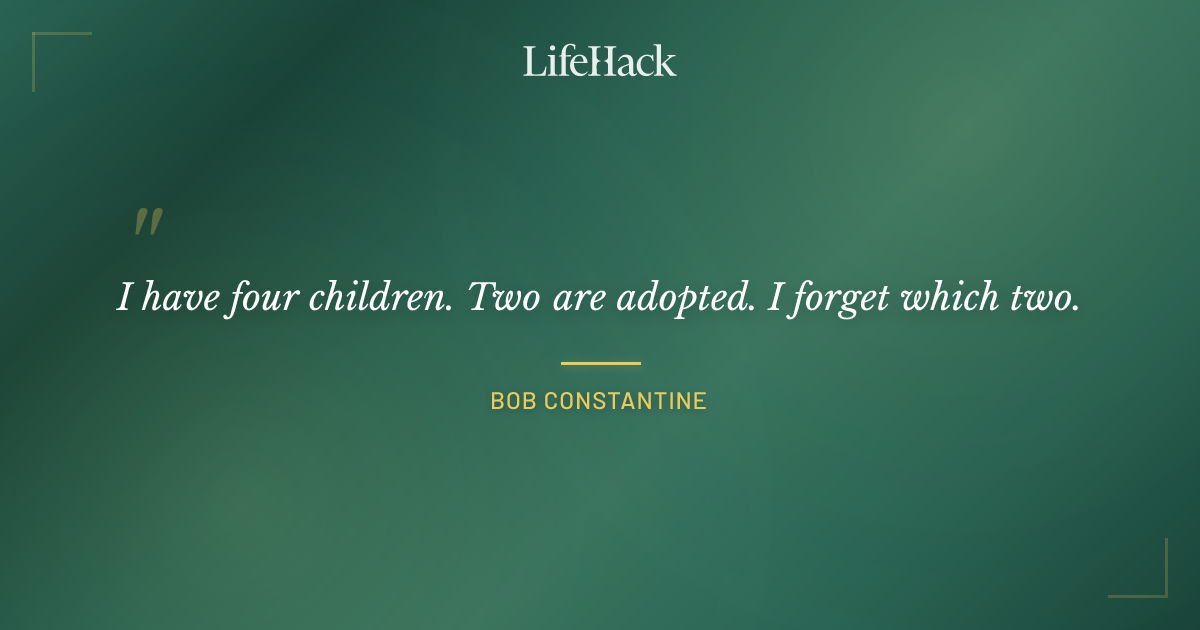 LifeHack

"

I have four children. Two are adopted. I forget which two.

BOB CONSTANTINE